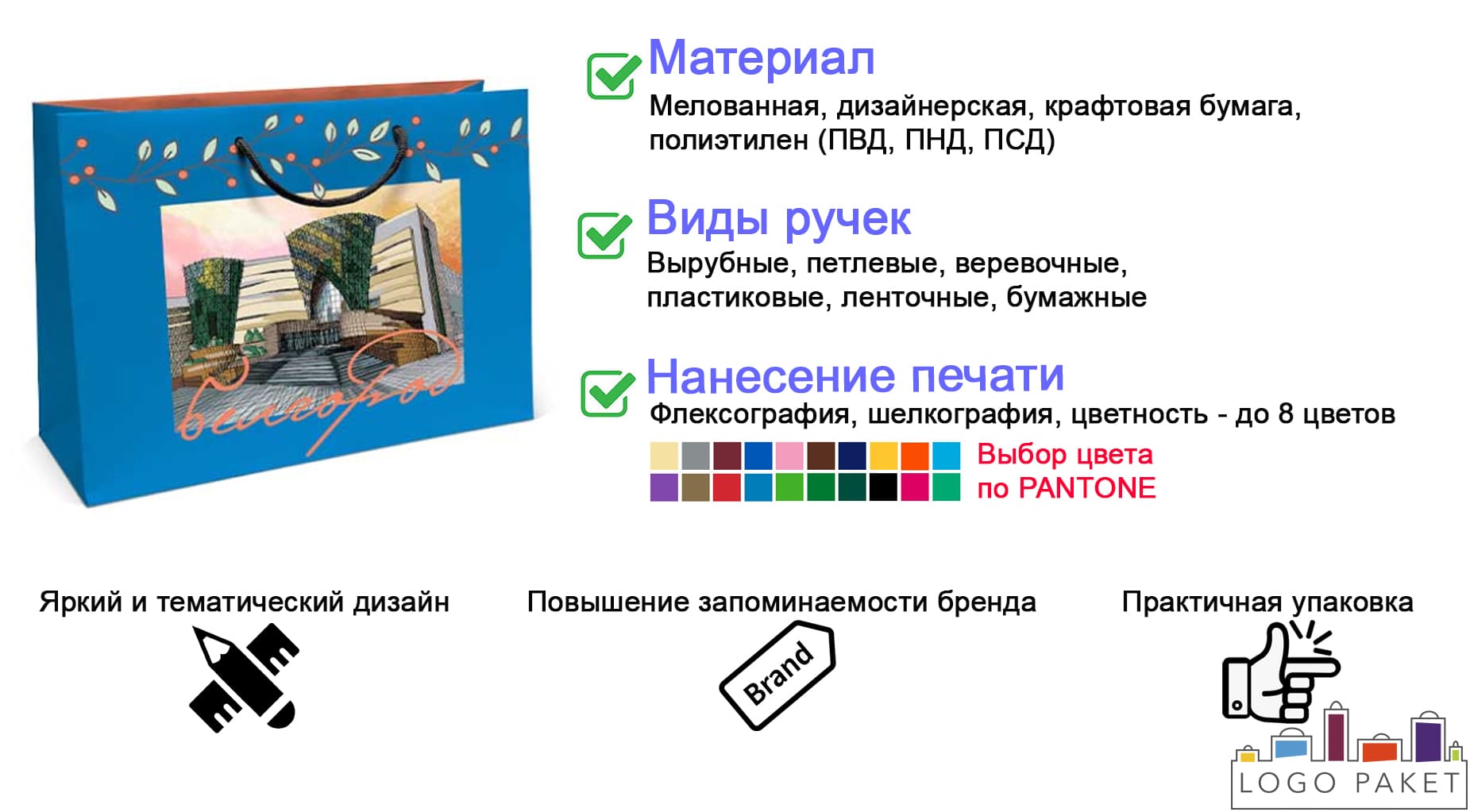 Белгород

Материал
Мелованная, дизайнерская, крафтовая бумага, полиэтилен (ПВД, ПНД, ПСД)

Виды ручек
Вырубные, петлевые, веревочные, пластиковые, ленточные, бумажные

Нанесение печати
Флексография, шелкография, цветность - до 8 цветов

Выбор цвета по PANTONE

Яркий и тематический дизайн

Повышение запоминаемости бренда

Brand

Практичная упаковка

LOGO PAKET